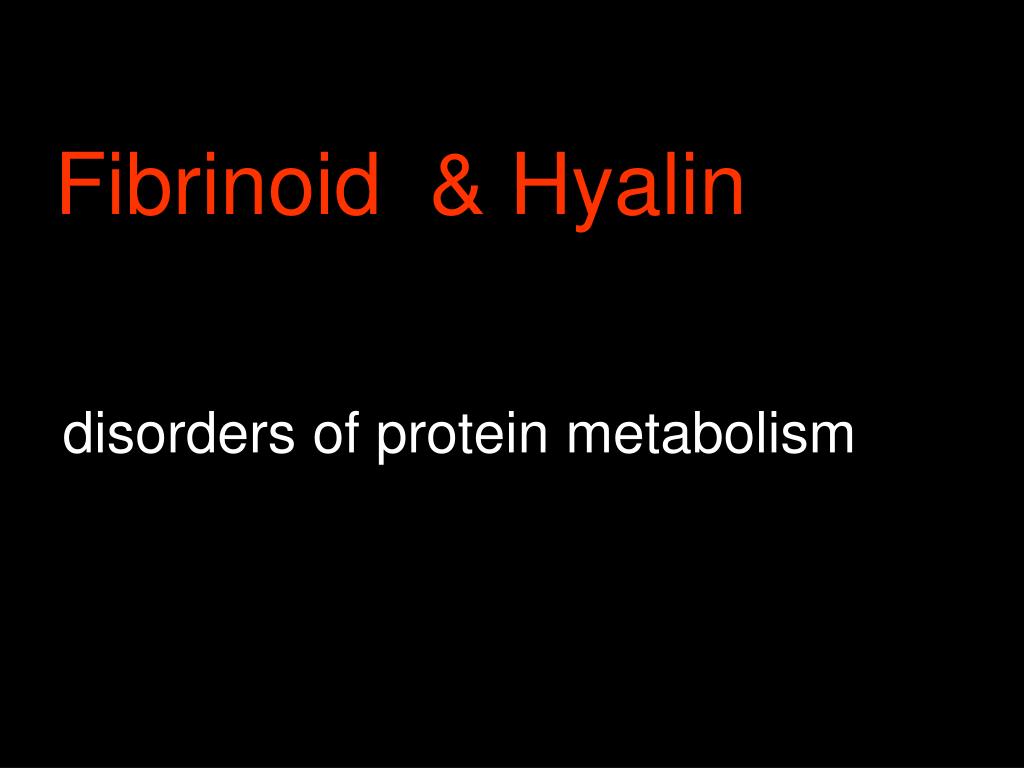 Fibrinoid & Hyalin

disorders of protein metabolism